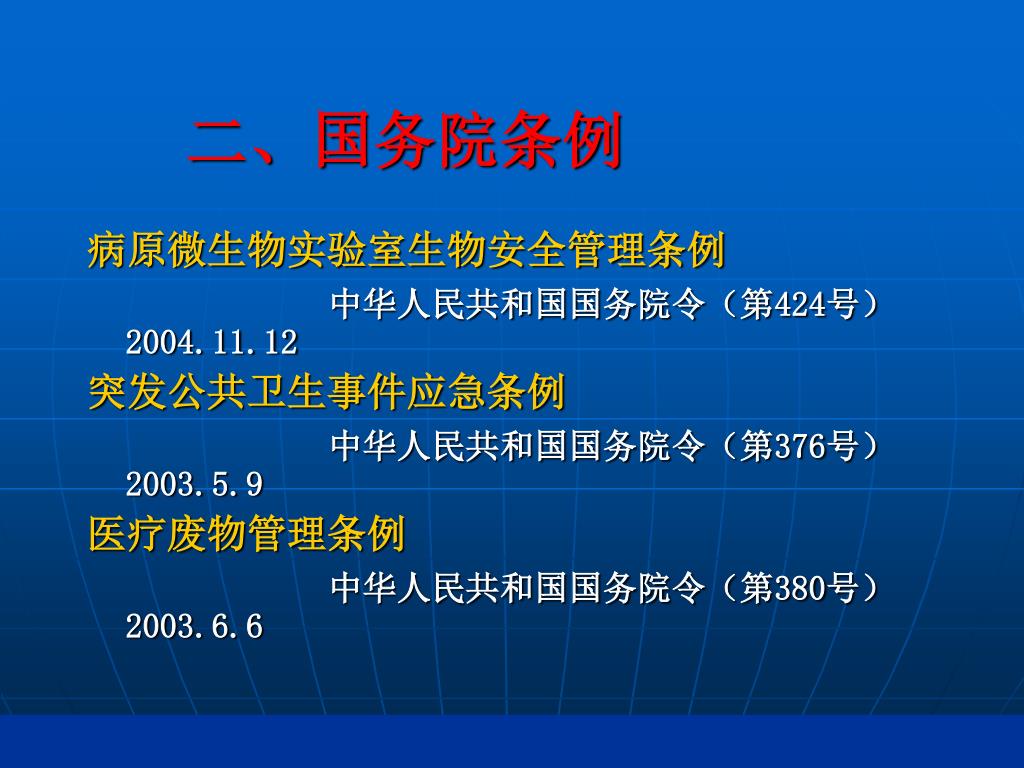 二、国务院条例

病原微生物实验室生物安全管理条例

中华人民共和国国务院令（第424号）2004.11.12

突发公共卫生事件应急条例

中华人民共和国国务院令（第376号）2003.5.9

医疗废物管理条例

中华人民共和国国务院令（第380号）2003.6.6